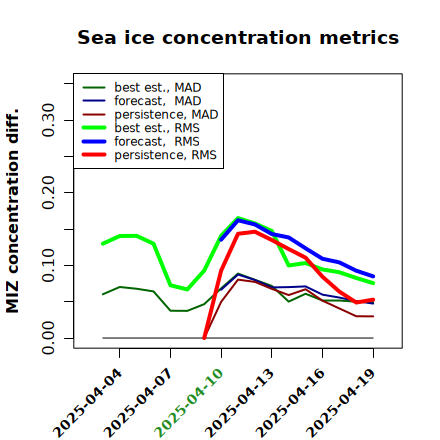 Sea ice concentration metrics

best est., MAD
forecast, MAD
persistence, MAD
best est., RMS
forecast, RMS
persistence, RMS

MIZ concentration diff.

0.00
0.10
0.20
0.30

2025-04-04
2025-04-07
2025-04-10
2025-04-13
2025-04-16
2025-04-19